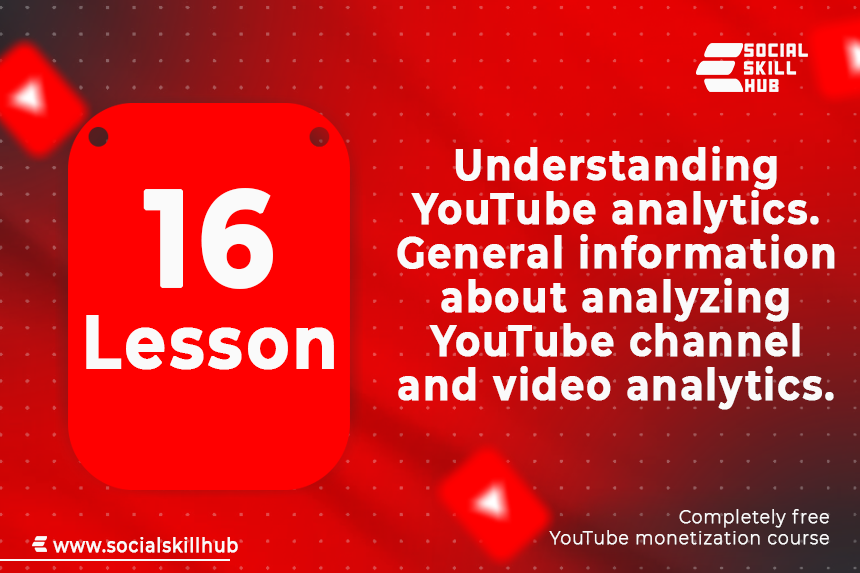 SOCIAL SKILL HUB

16
Lesson

Understanding YouTube analytics. General information about analyzing YouTube channel and video analytics.

www.socialskillhub

Completely free
YouTube monetization course